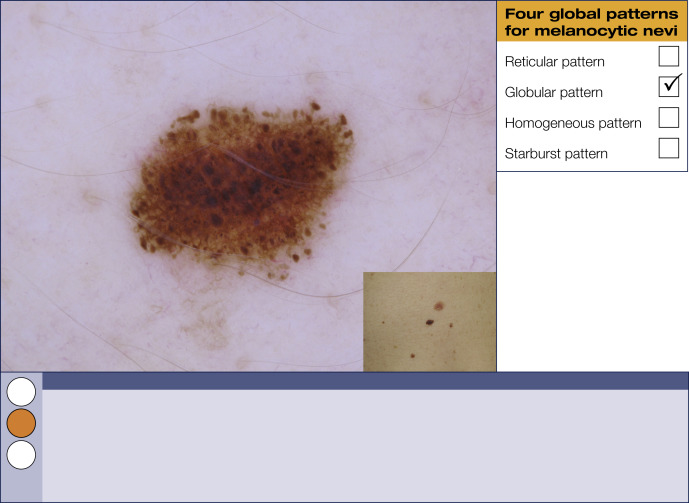 Four global patterns for melanocytic nevi

Reticular pattern
Globular pattern ✓
Homogeneous pattern
Starburst pattern